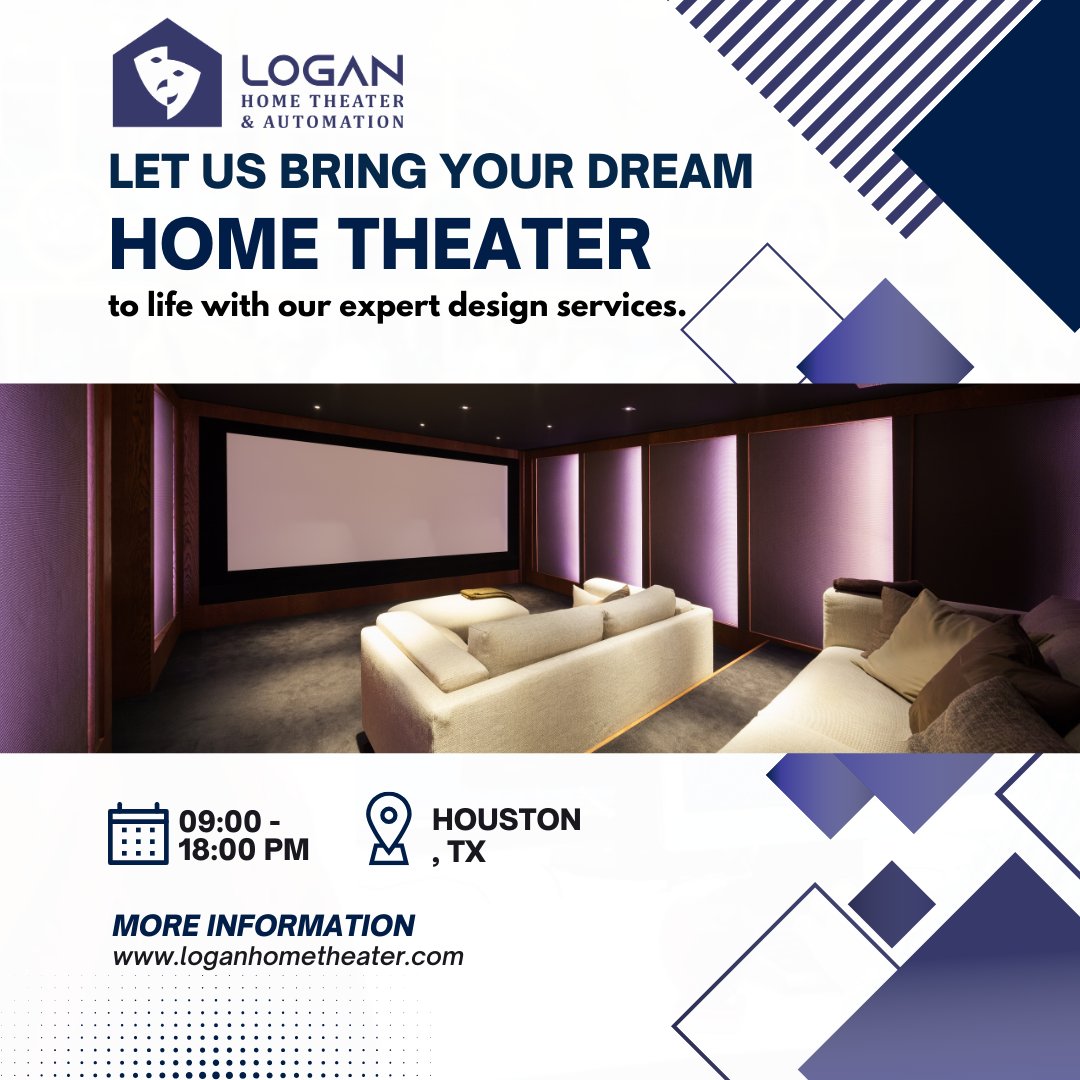 LOGAN
HOME THEATER
& AUTOMATION

LET US BRING YOUR DREAM
HOME THEATER
to life with our expert design services.

09:00 -
18:00 PM

HOUSTON
, TX

MORE INFORMATION
www.loganhometheater.com